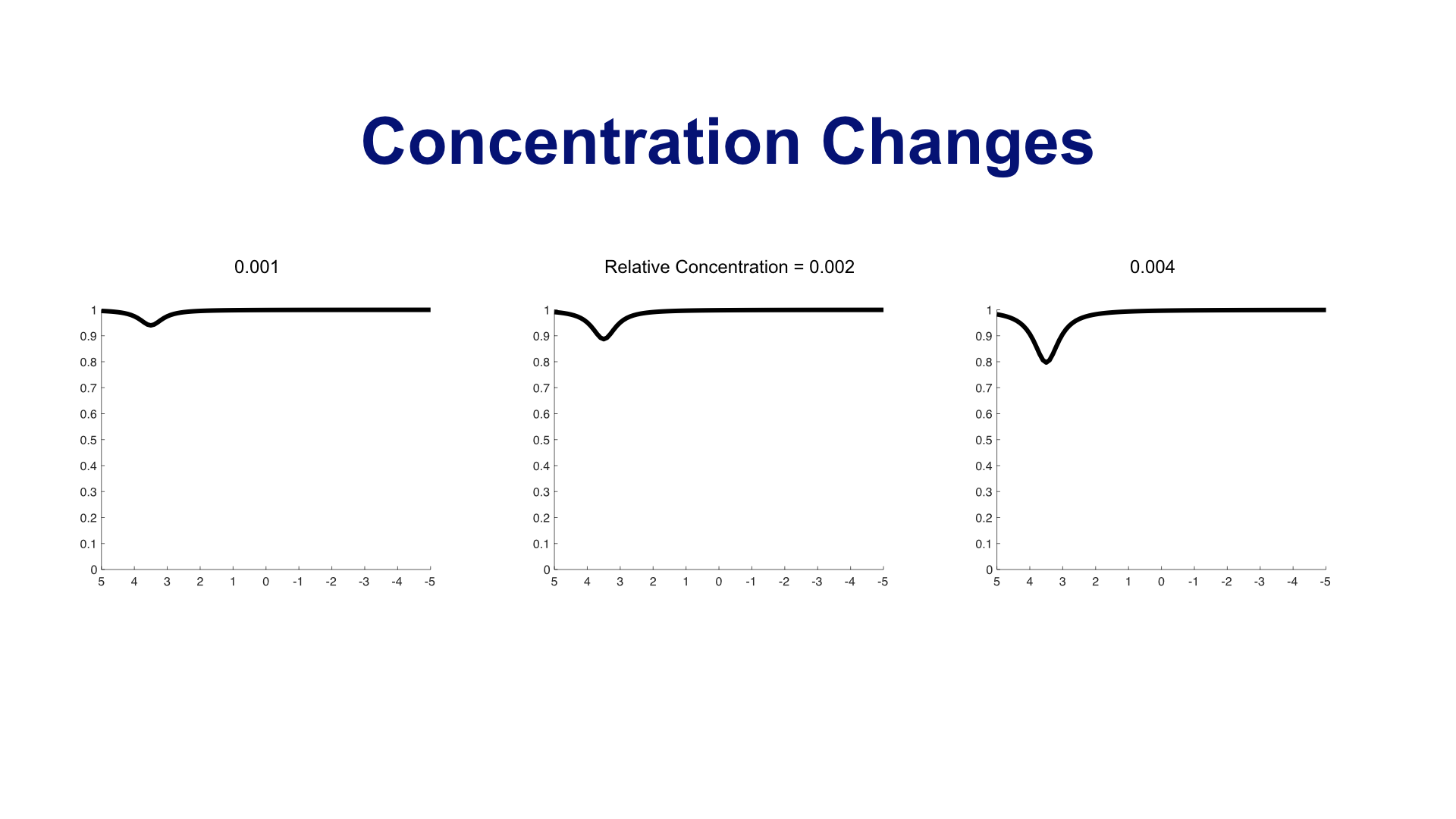 Concentration Changes

0.001

1
0.9
0.8
0.7
0.6
0.5
0.4
0.3
0.2
0.1
0
5 4 3 2 1 0 -1 -2 -3 -4 -5

Relative Concentration = 0.002

1
0.9
0.8
0.7
0.6
0.5
0.4
0.3
0.2
0.1
0
5 4 3 2 1 0 -1 -2 -3 -4 -5

0.004

1
0.9
0.8
0.7
0.6
0.5
0.4
0.3
0.2
0.1
0
5 4 3 2 1 0 -1 -2 -3 -4 -5